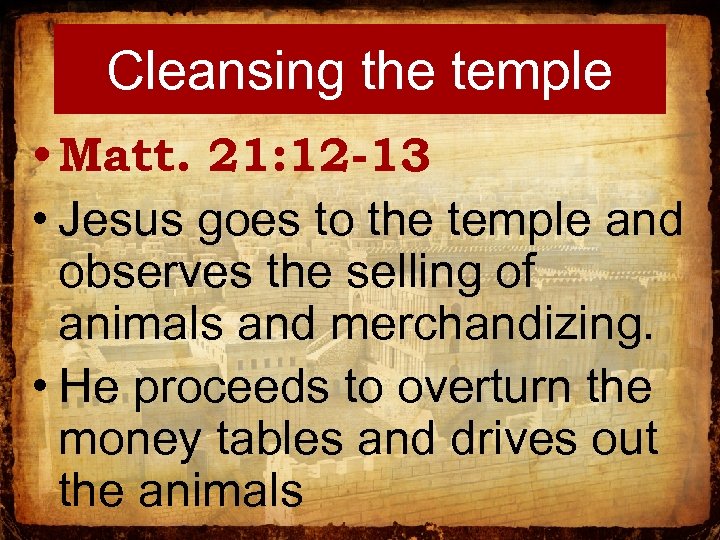 Cleansing the temple

• Matt. 21:12-13

• Jesus goes to the temple and observes the selling of animals and merchandizing.

• He proceeds to overturn the money tables and drives out the animals